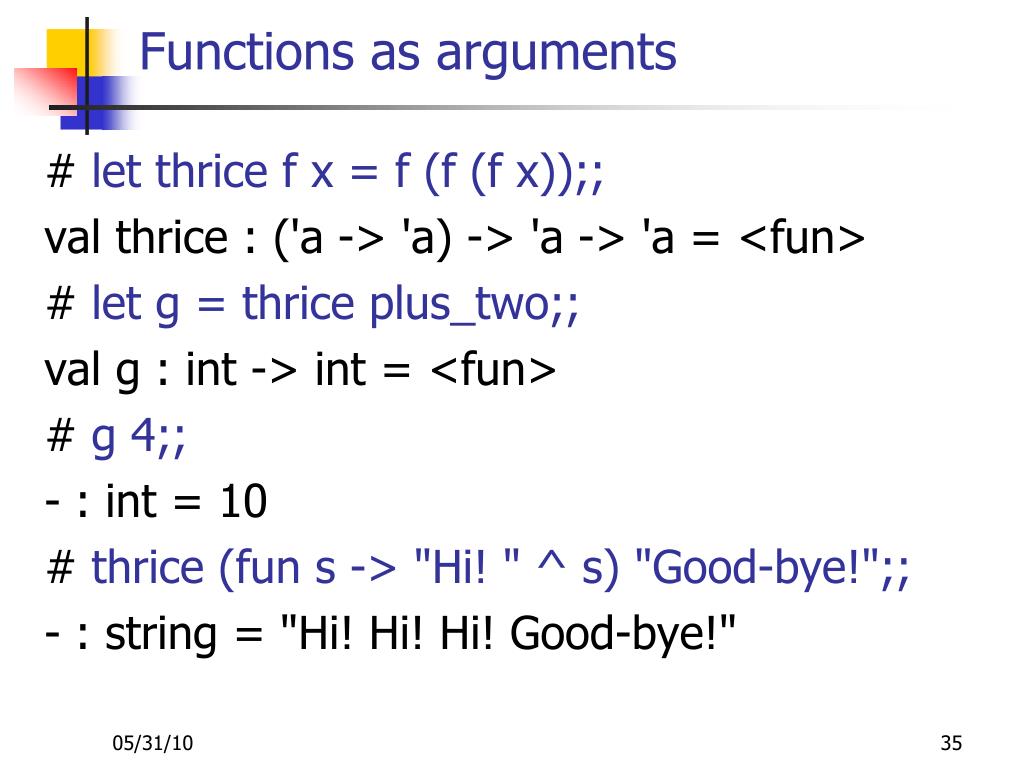 Functions as arguments

# let thrice f x = f (f (f x));;

val thrice : ('a -> 'a) -> 'a -> 'a = <fun>

# let g = thrice plus_two;;

val g : int -> int = <fun>

# g 4;;

- : int = 10

# thrice (fun s -> "Hi! " ^ s) "Good-bye!";;

- : string = "Hi! Hi! Hi! Good-bye!"

05/31/10

35